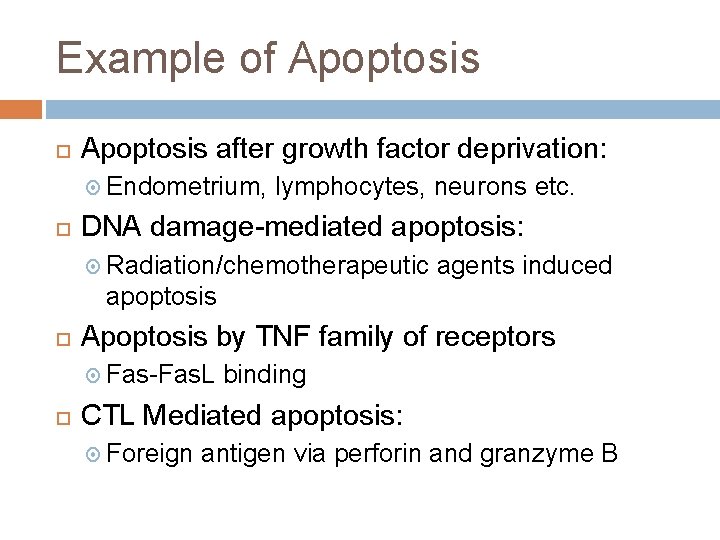 Example of Apoptosis

Apoptosis after growth factor deprivation:
Endometrium, lymphocytes, neurons etc.

DNA damage-mediated apoptosis:
Radiation/chemotherapeutic agents induced apoptosis

Apoptosis by TNF family of receptors
Fas-FasL binding

CTL Mediated apoptosis:
Foreign antigen via perforin and granzyme B